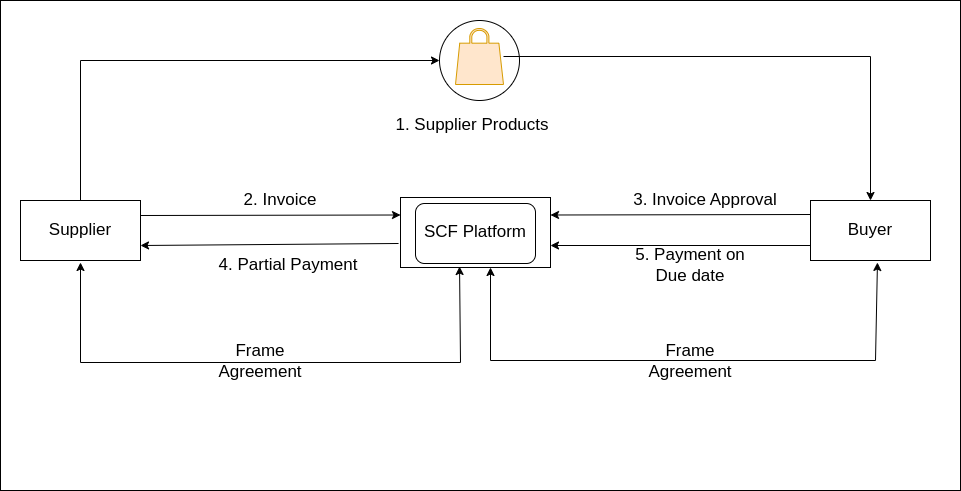 1. Supplier Products

Supplier

2. Invoice

4. Partial Payment

SCF Platform

3. Invoice Approval

5. Payment on Due date

Buyer

Frame Agreement

Frame Agreement